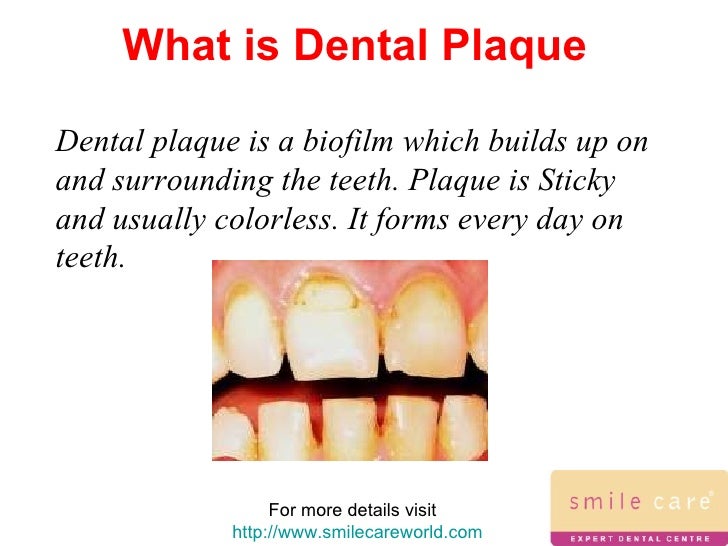 What is Dental Plaque

Dental plaque is a biofilm which builds up on and surrounding the teeth. Plaque is Sticky and usually colorless. It forms every day on teeth.

For more details visit
http://www.smilecareworld.com

smile care®
EXPERT DENTAL CENTRE